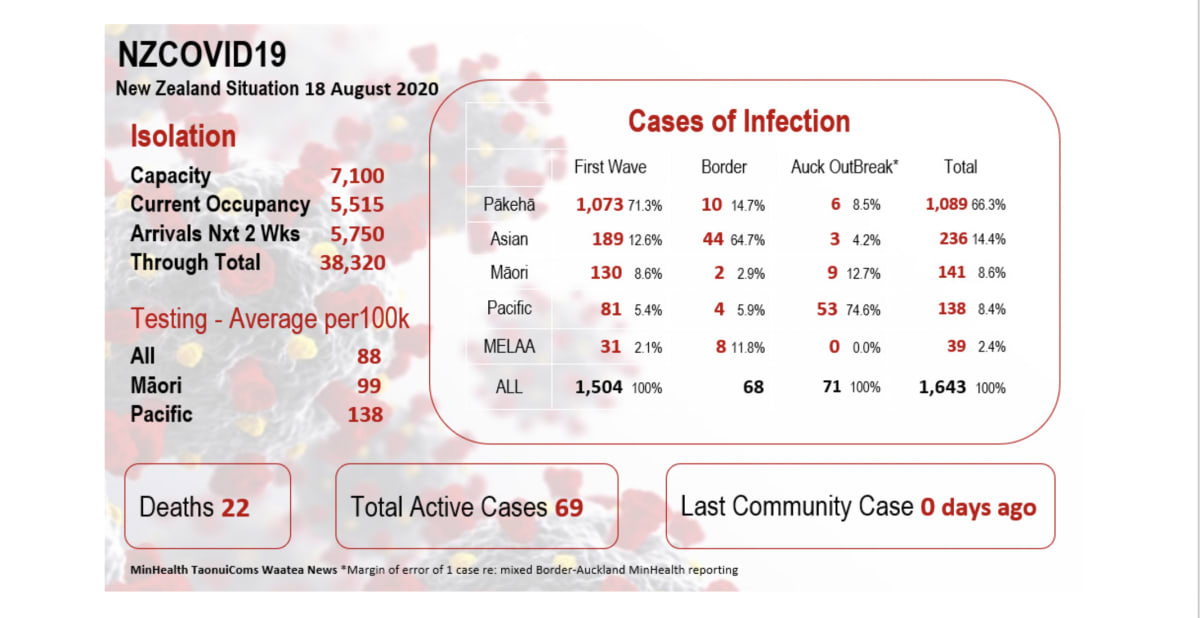 NZCOVID19
New Zealand Situation 18 August 2020

Isolation

| | |
|---|---|
| Capacity | 7,100 |
| Current Occupancy | 5,515 |
| Arrivals Nxt 2 Wks | 5,750 |
| Through Total | 38,320 |

Testing - Average per100k

| | |
|---|---|
| All | 88 |
| Māori | 99 |
| Pacific | 138 |

Cases of Infection

| | First Wave | Border | Auck OutBreak* | Total |
|---|---|---|---|---|
| Pākehā | 1,073 71.3% | 10 14.7% | 6 8.5% | 1,089 66.3% |
| Asian | 189 12.6% | 44 64.7% | 3 4.2% | 236 14.4% |
| Māori | 130 8.6% | 2 2.9% | 9 12.7% | 141 8.6% |
| Pacific | 81 5.4% | 4 5.9% | 53 74.6% | 138 8.4% |
| MELAA | 31 2.1% | 8 11.8% | 0 0.0% | 39 2.4% |
| ALL | 1,504 100% | 68 | 71 100% | 1,643 100% |

Deaths 22

Total Active Cases 69

Last Community Case 0 days ago

MinHealth TaonuiComs Waatea News *Margin of error of 1 case re: mixed Border-Auckland MinHealth reporting